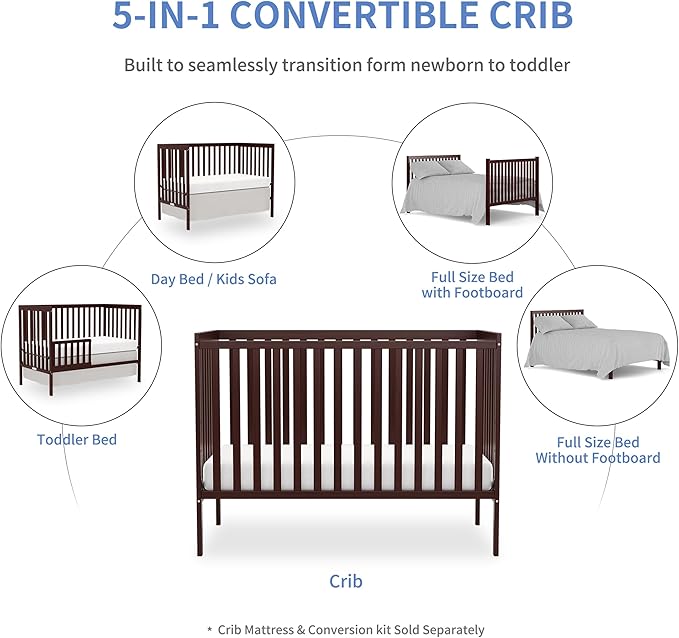 5-IN-1 CONVERTIBLE CRIB

Built to seamlessly transition form newborn to toddler

Day Bed / Kids Sofa

Full Size Bed with Footboard

Toddler Bed

Full Size Bed Without Footboard

Crib

* Crib Mattress & Conversion kit Sold Separately